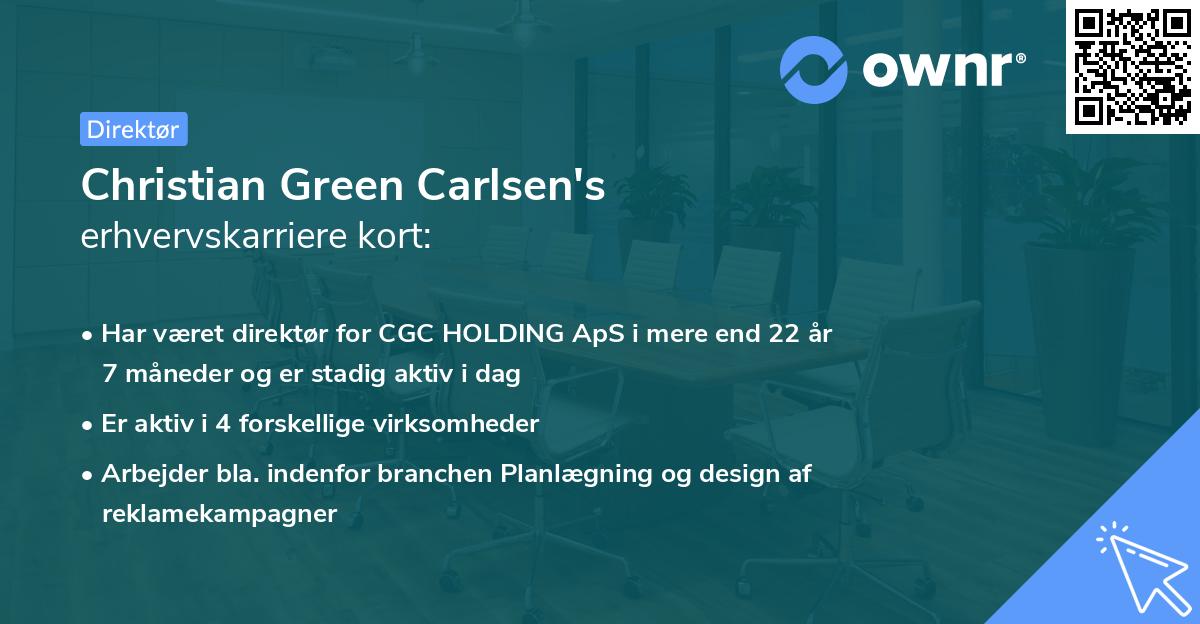 ownr®

Direktør

Christian Green Carlsen's
erhvervskarriere kort:

• Har været direktør for CGC HOLDING ApS i mere end 22 år 7 måneder og er stadig aktiv i dag
• Er aktiv i 4 forskellige virksomheder
• Arbejder bla. indenfor branchen Planlægning og design af reklamekampagner